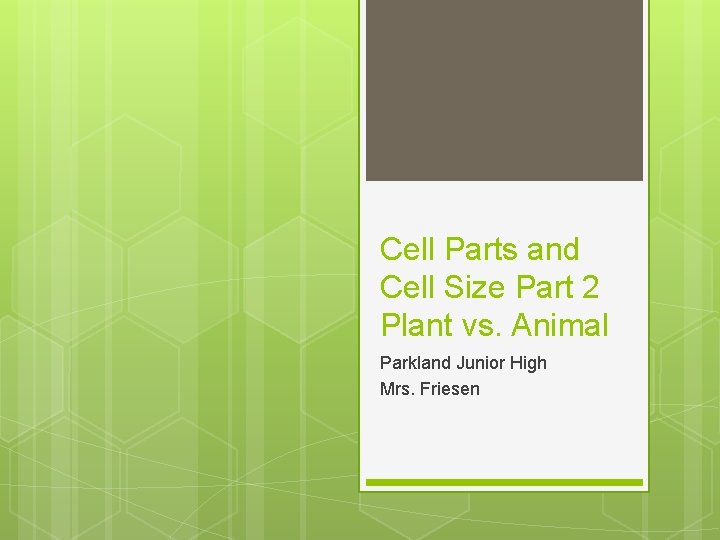 Cell Parts and Cell Size Part 2 Plant vs. Animal

Parkland Junior High
Mrs. Friesen